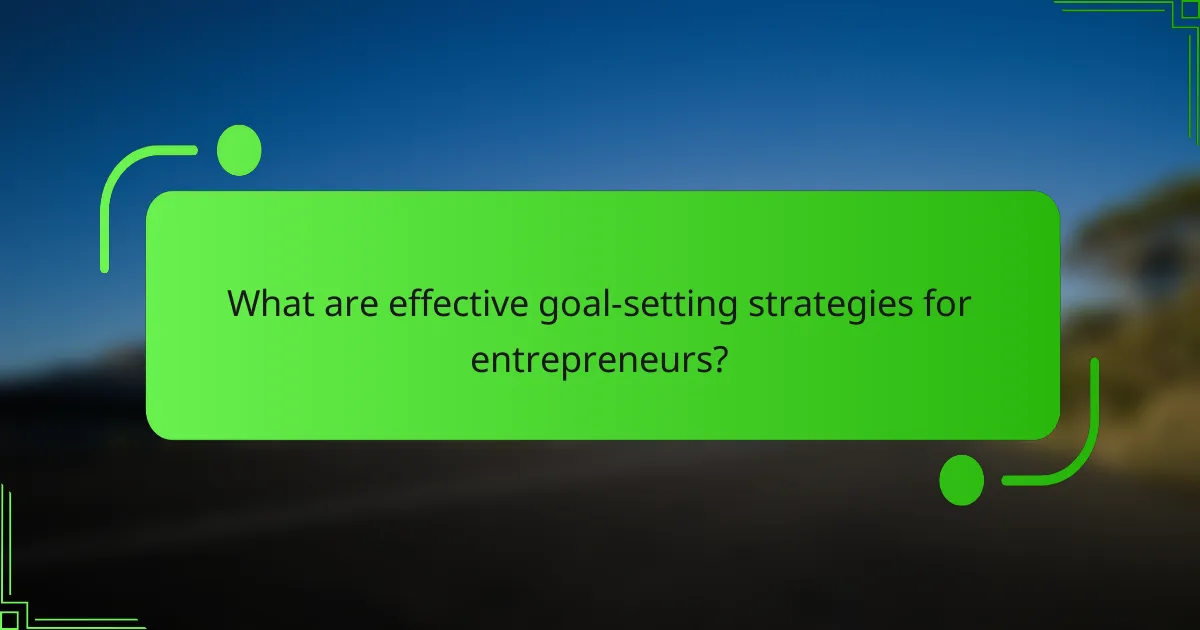 What are effective goal-setting strategies for entrepreneurs?